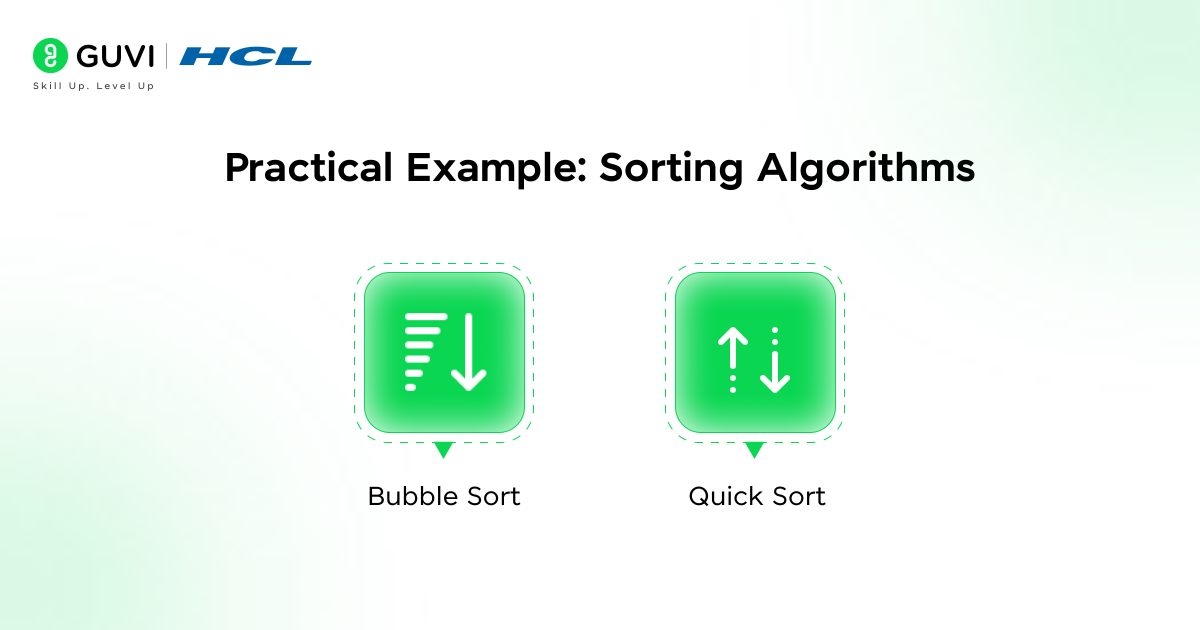 GUVI | HCL
Skill Up. Level Up

Practical Example: Sorting Algorithms

Bubble Sort

Quick Sort